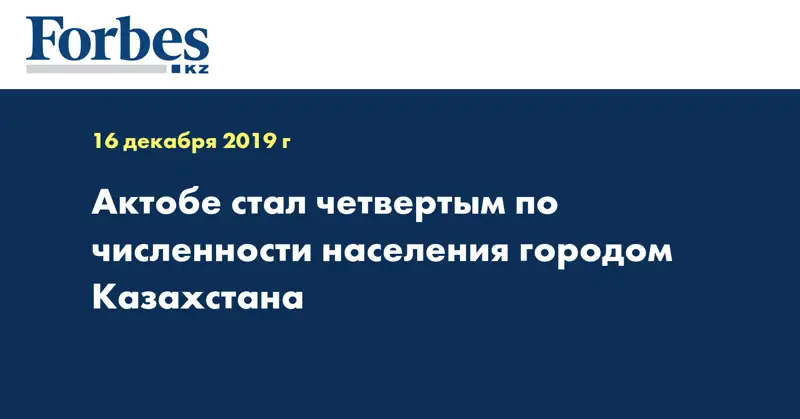 Forbes
KZ

16 декабря 2019 г

Актобе стал четвертым по численности населения городом Казахстана